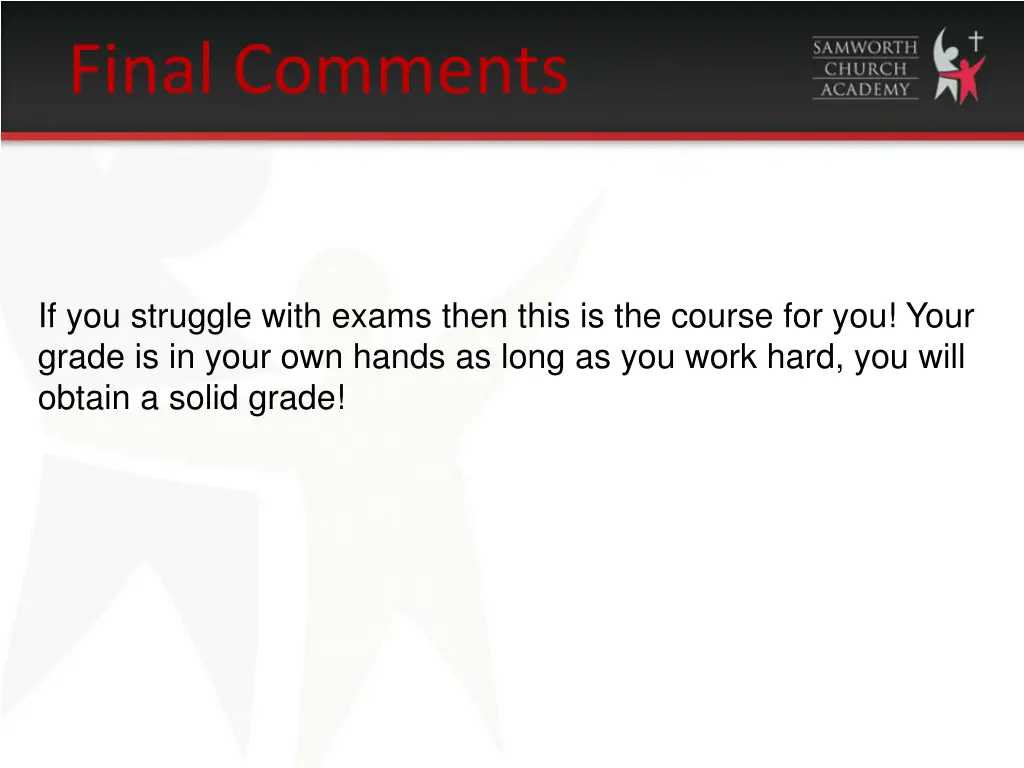 Final Comments

SAMWORTH CHURCH ACADEMY

If you struggle with exams then this is the course for you! Your grade is in your own hands as long as you work hard, you will obtain a solid grade!